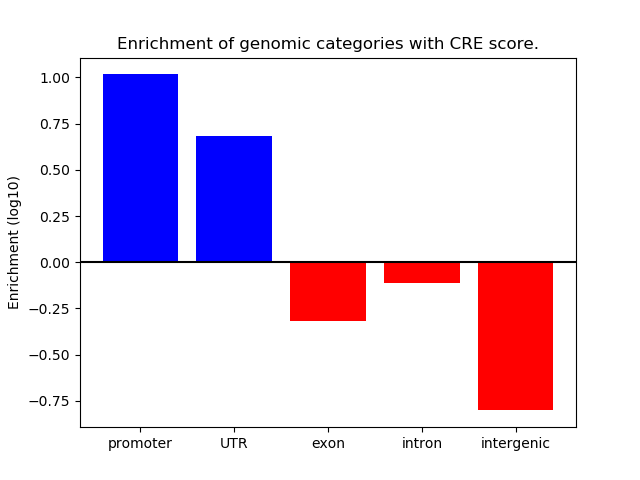 Enrichment of genomic categories with CRE score.

Enrichment (log10)

1.00
0.75
0.50
0.25
0.00
−0.25
−0.50
−0.75

promoter
UTR
exon
intron
intergenic